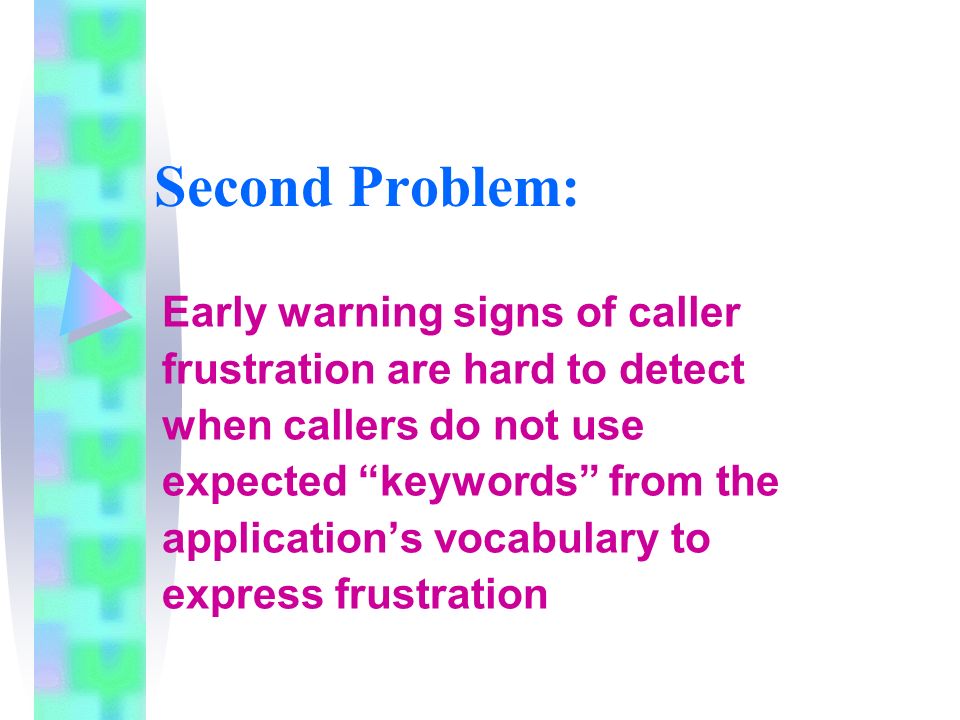 Second Problem:

Early warning signs of caller frustration are hard to detect when callers do not use expected “keywords” from the application’s vocabulary to express frustration